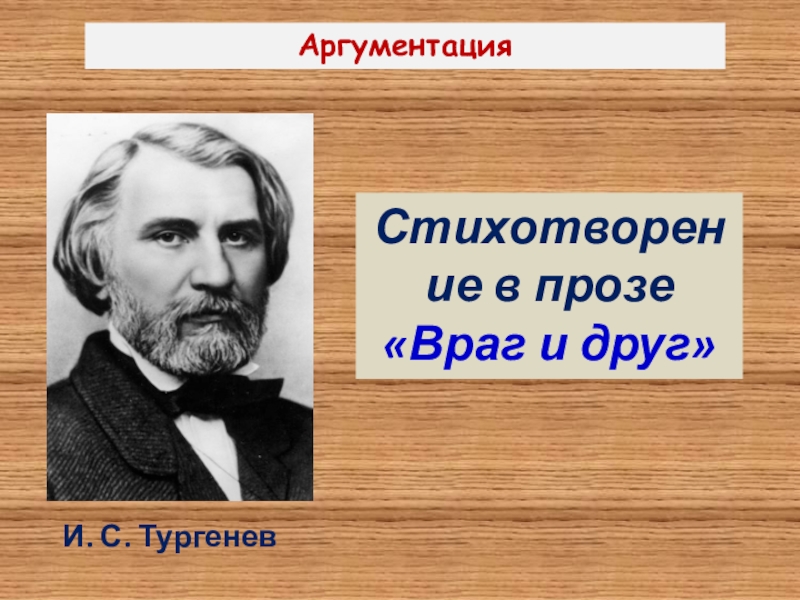 Аргументация

Стихотворение в прозе «Враг и друг»

И. С. Тургенев